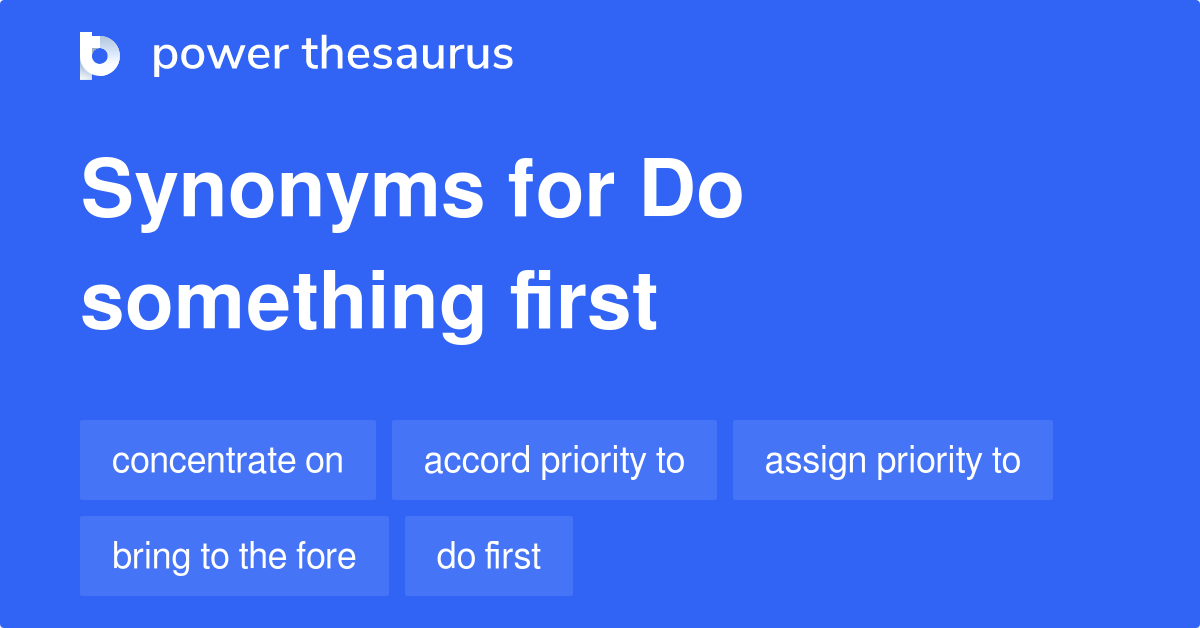 power thesaurus

Synonyms for Do something first

concentrate on
accord priority to
assign priority to
bring to the fore
do first